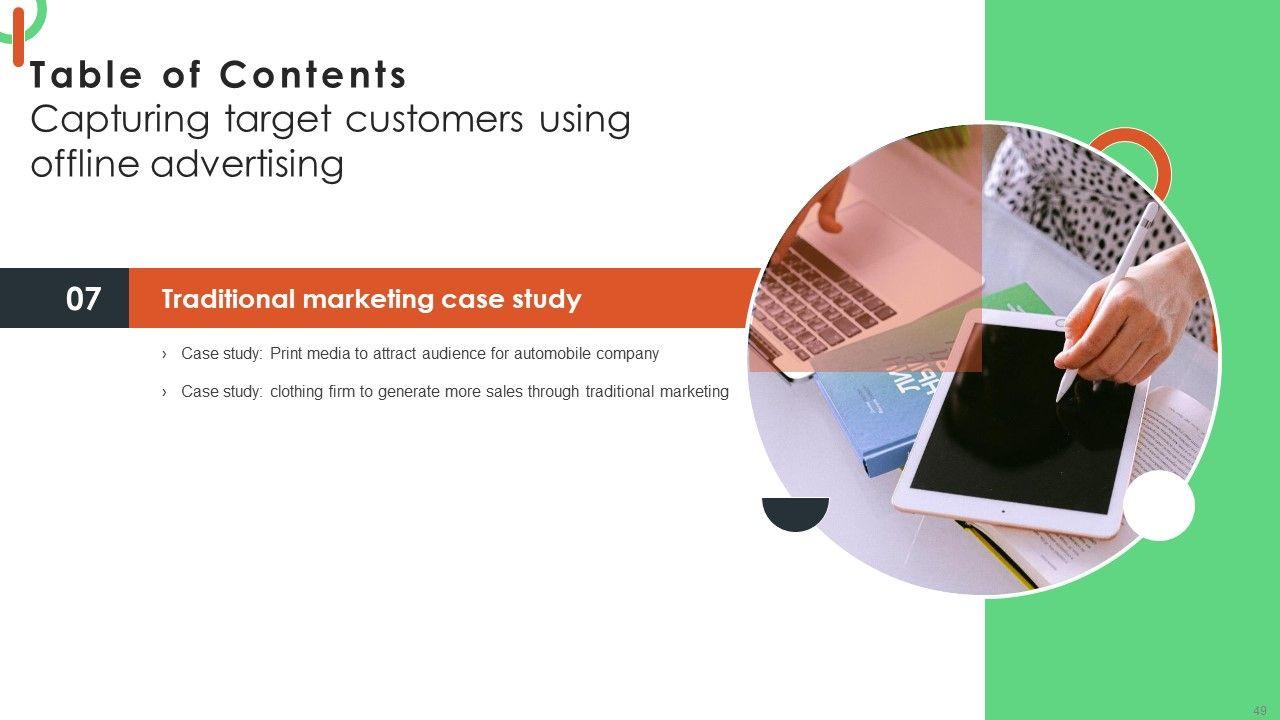 Table of Contents
Capturing target customers using offline advertising

07

Traditional marketing case study

› Case study: Print media to attract audience for automobile company

› Case study: clothing firm to generate more sales through traditional marketing

49